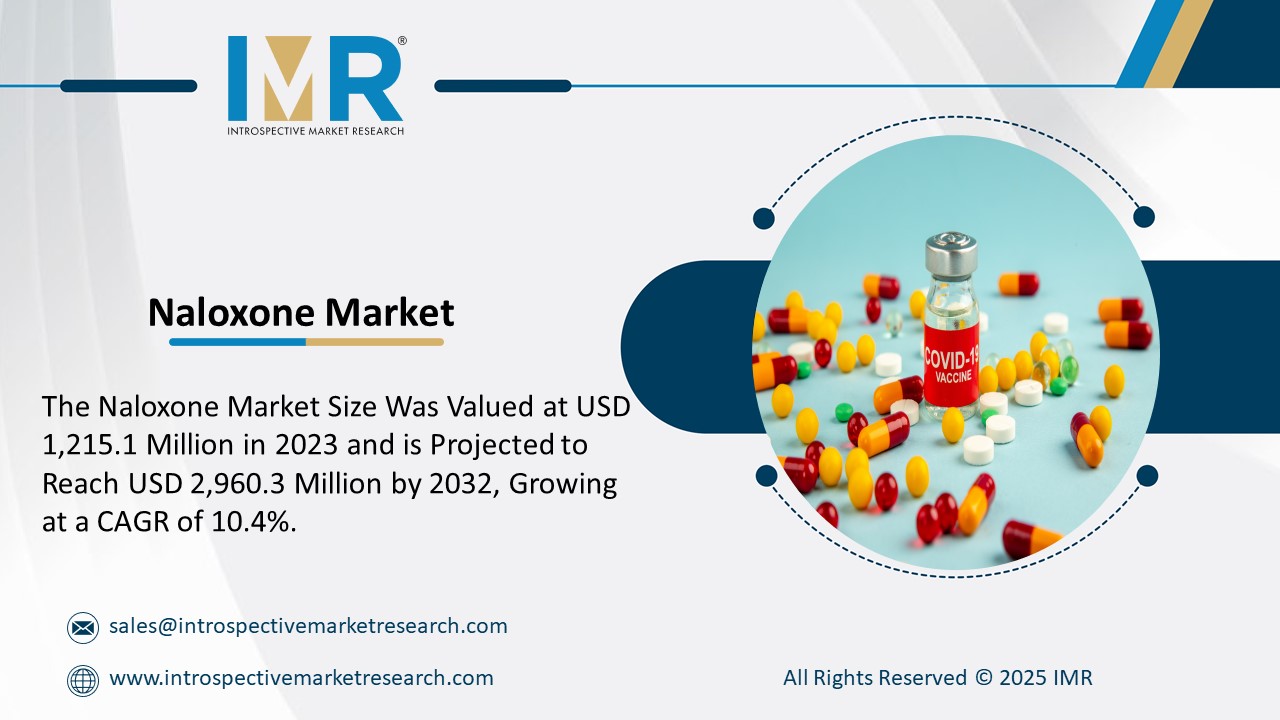 IMR®
INTROSPECTIVE MARKET RESEARCH

Naloxone Market

The Naloxone Market Size Was Valued at USD 1,215.1 Million in 2023 and is Projected to Reach USD 2,960.3 Million by 2032, Growing at a CAGR of 10.4%.

COVID-19
VACCINE

sales@introspectivemarketresearch.com

www.introspectivemarketresearch.com

All Rights Reserved © 2025 IMR